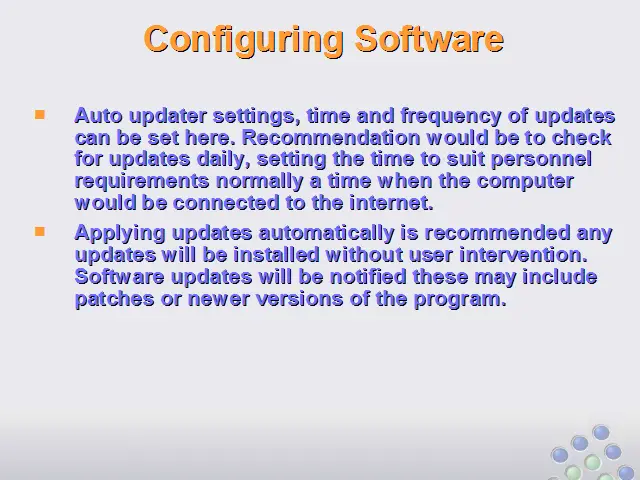 Configuring Software

Auto updater settings, time and frequency of updates can be set here. Recommendation would be to check for updates daily, setting the time to suit personnel requirements normally a time when the computer would be connected to the internet.

Applying updates automatically is recommended any updates will be installed without user intervention. Software updates will be notified these may include patches or newer versions of the program.